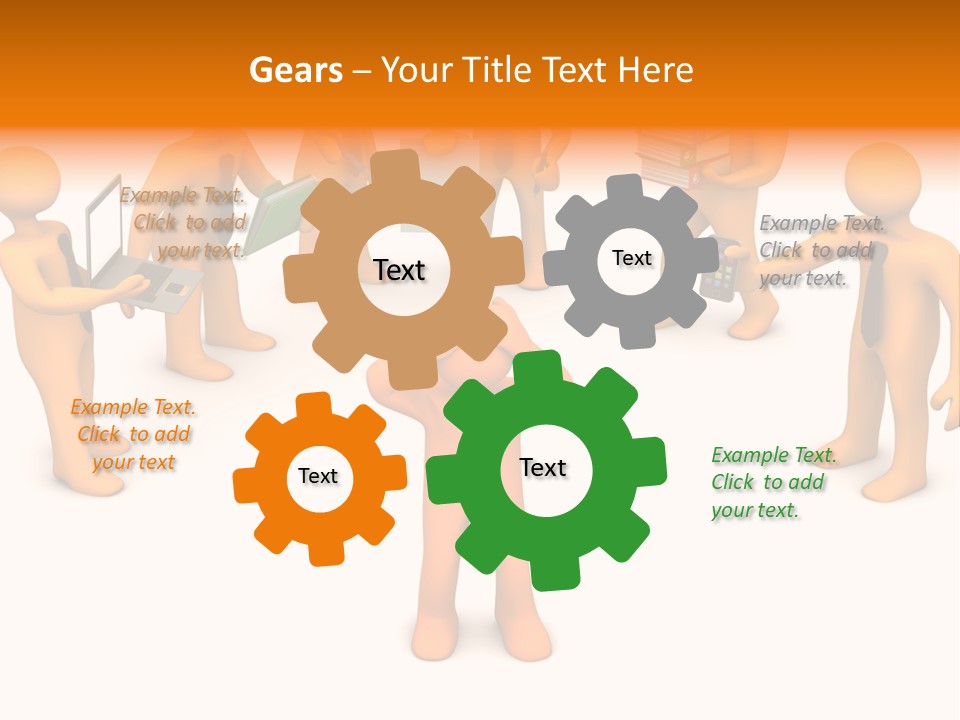 Gears – Your Title Text Here

Example Text. Click to add your text.

Text

Text

Example Text. Click to add your text.

Example Text. Click to add your text

Text

Text

Example Text. Click to add your text.